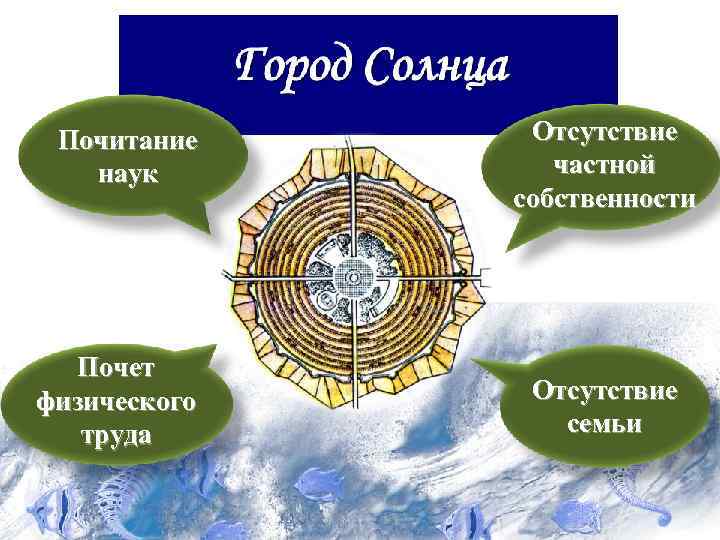 Город Солнца

Почитание наук

Отсутствие частной собственности

Почет физического труда

Отсутствие семьи